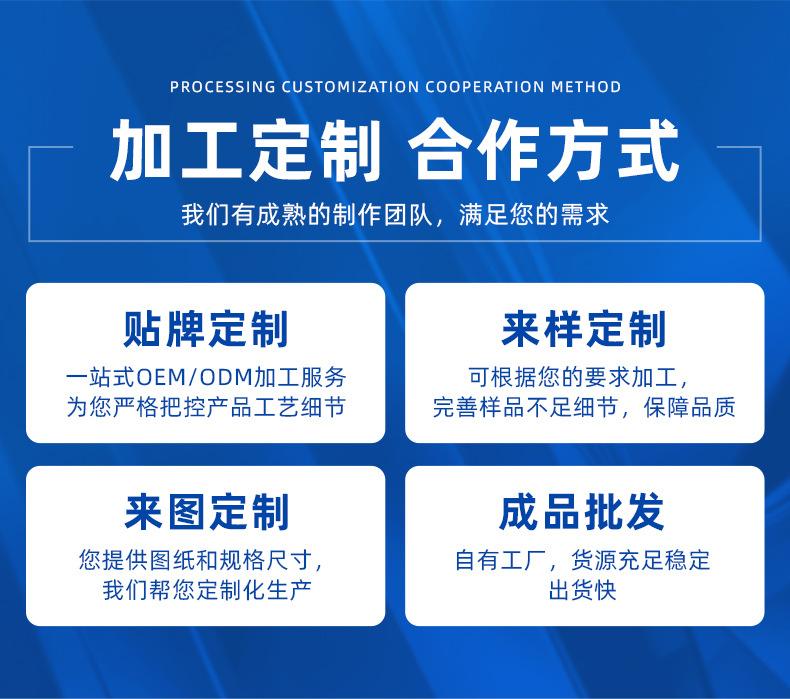 PROCESSING CUSTOMIZATION COOPERATION METHOD

加工定制 合作方式

我们有成熟的制作团队，满足您的需求

贴牌定制

一站式OEM/ODM加工服务
为您严格把控产品工艺细节

来样定制

可根据您的要求加工，
完善样品不足细节，保障品质

来图定制

您提供图纸和规格尺寸，
我们帮您定制化生产

成品批发

自有工厂，货源充足稳定
出货快